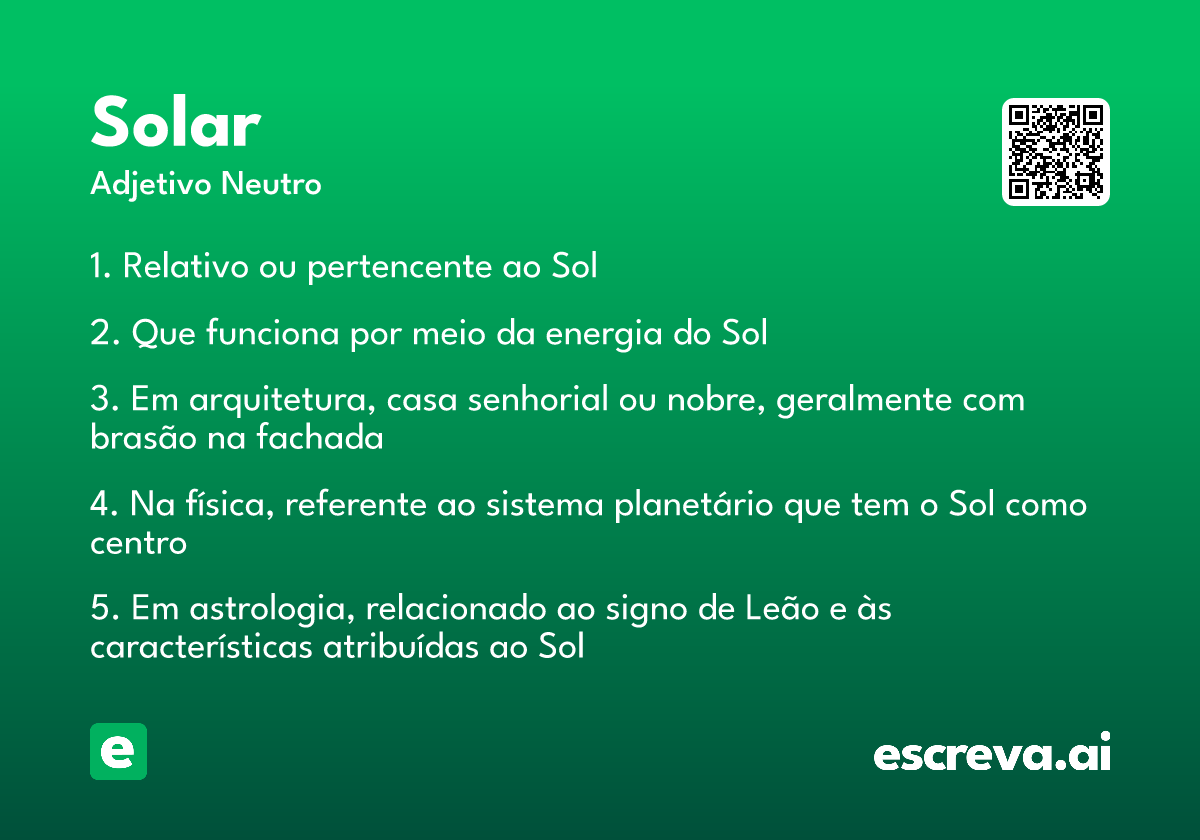 Solar
Adjetivo Neutro

1. Relativo ou pertencente ao Sol

2. Que funciona por meio da energia do Sol

3. Em arquitetura, casa senhorial ou nobre, geralmente com brasão na fachada

4. Na física, referente ao sistema planetário que tem o Sol como centro

5. Em astrologia, relacionado ao signo de Leão e às características atribuídas ao Sol

e

escreva.ai